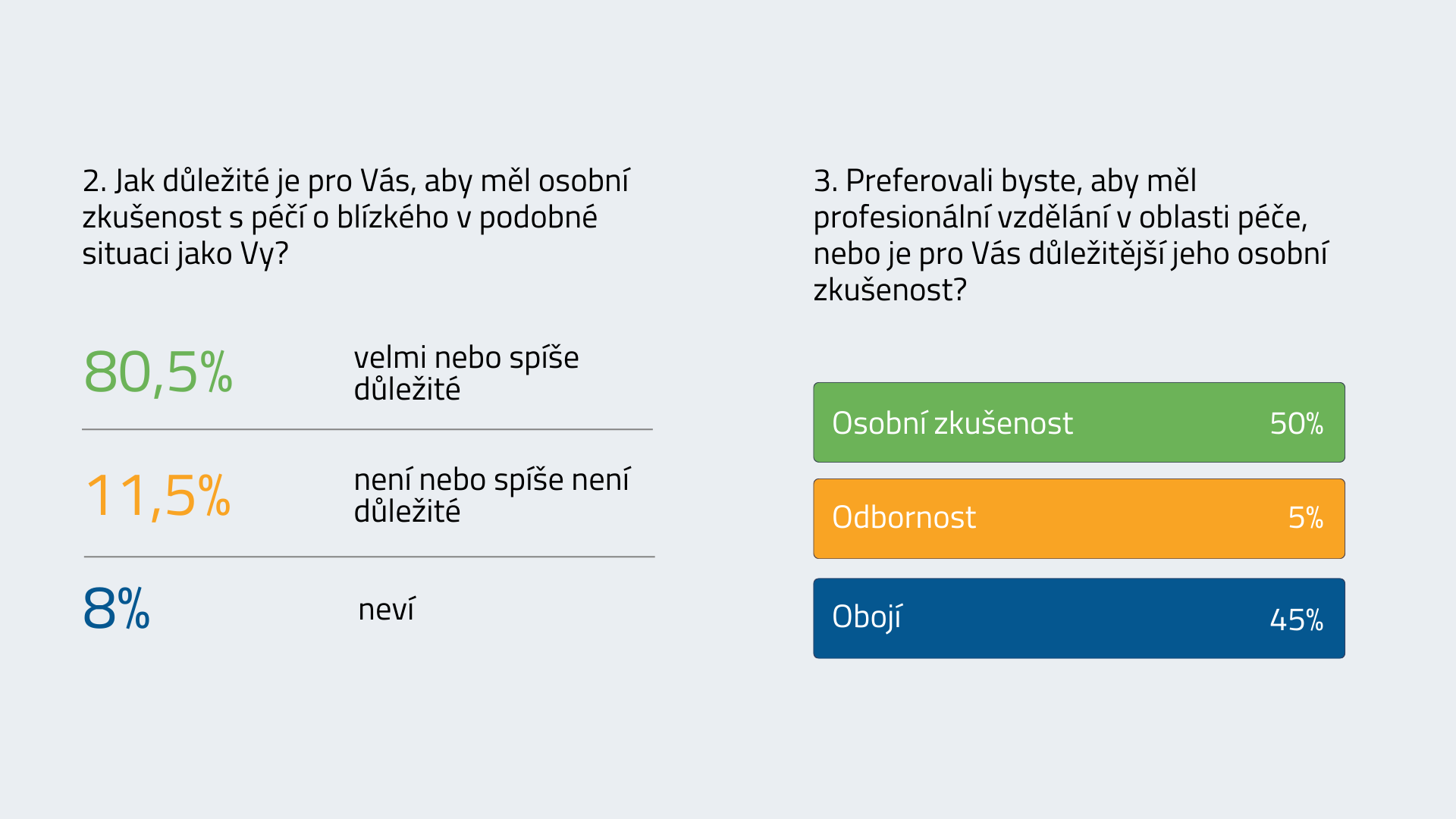 2. Jak důležité je pro Vás, aby měl osobní zkušenost s péčí o blízkého v podobné situaci jako Vy?

80,5% velmi nebo spíše důležité

11,5% není nebo spíše není důležité

8% neví

3. Preferovali byste, aby měl profesionální vzdělání v oblasti péče, nebo je pro Vás důležitější jeho osobní zkušenost?

Osobní zkušenost 50%

Odbornost 5%

Obojí 45%